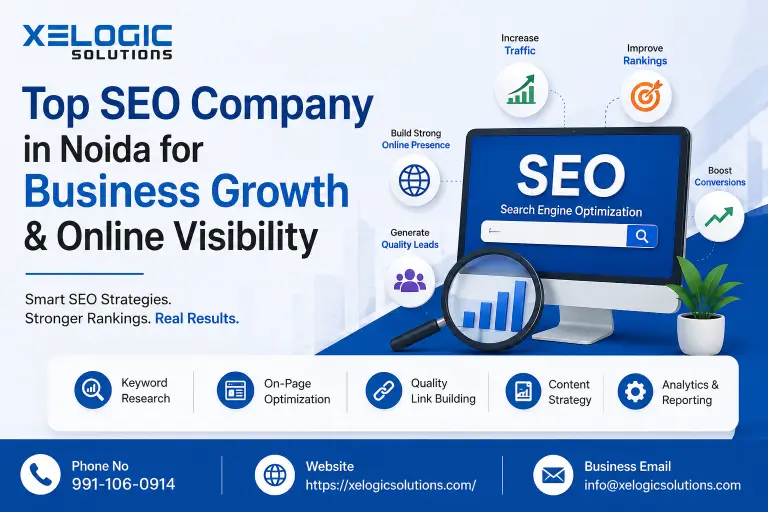 XELOGIC
SOLUTIONS

Top SEO Company in Noida for Business Growth & Online Visibility

Smart SEO Strategies.
Stronger Rankings. Real Results.

Increase Traffic

Improve Rankings

Build Strong Online Presence

Boost Conversions

Generate Quality Leads

SEO
Search Engine Optimization

Keyword Research

On-Page Optimization

Quality Link Building

Content Strategy

Analytics & Reporting

Phone No
991-106-0914

Website
https://xelogicsolutions.com/

Business Email
info@xelogicsolutions.com